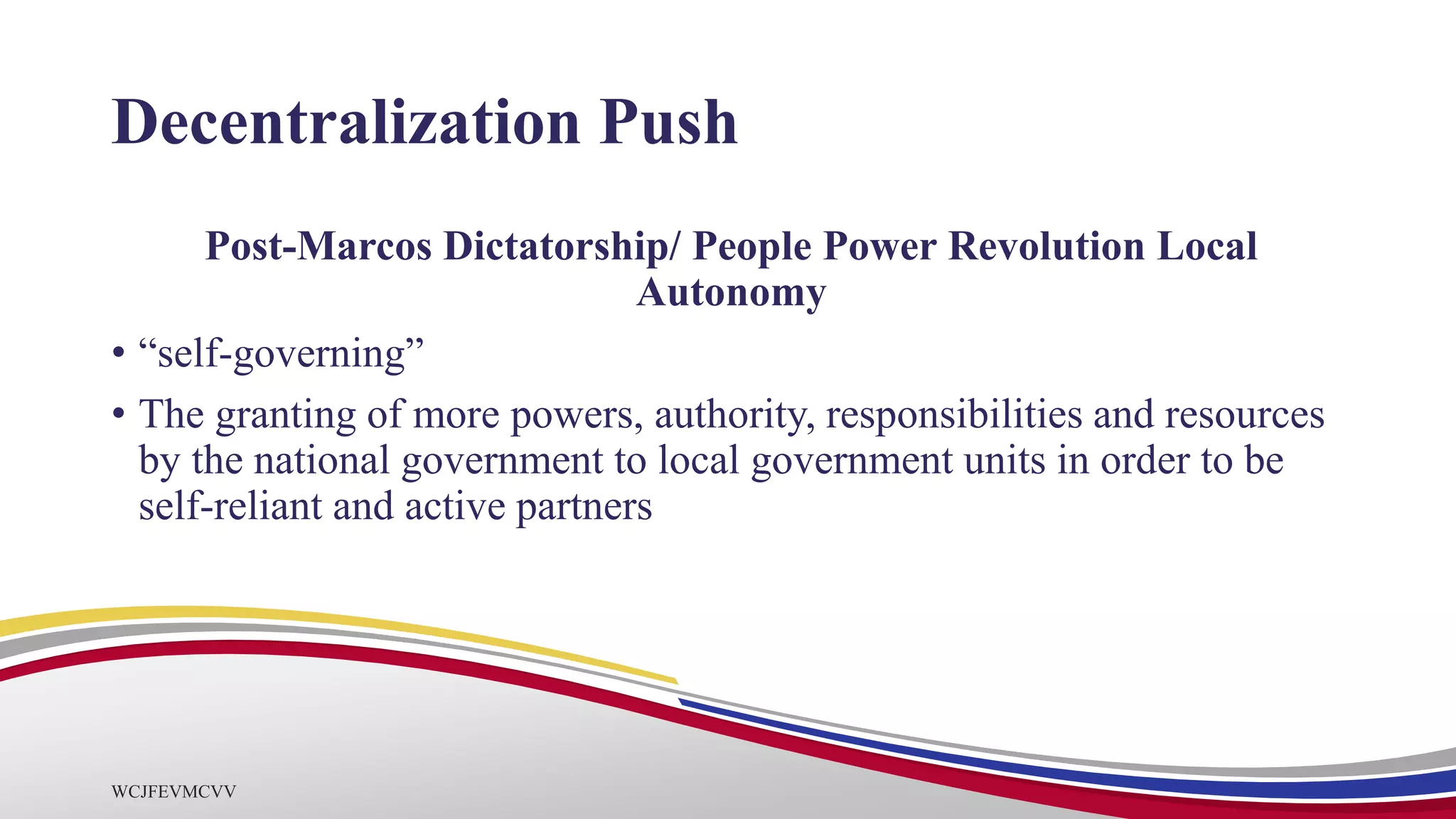 Decentralization Push

Post-Marcos Dictatorship/ People Power Revolution Local Autonomy

• “self-governing”

• The granting of more powers, authority, responsibilities and resources by the national government to local government units in order to be self-reliant and active partners

WCJFEVMCVV